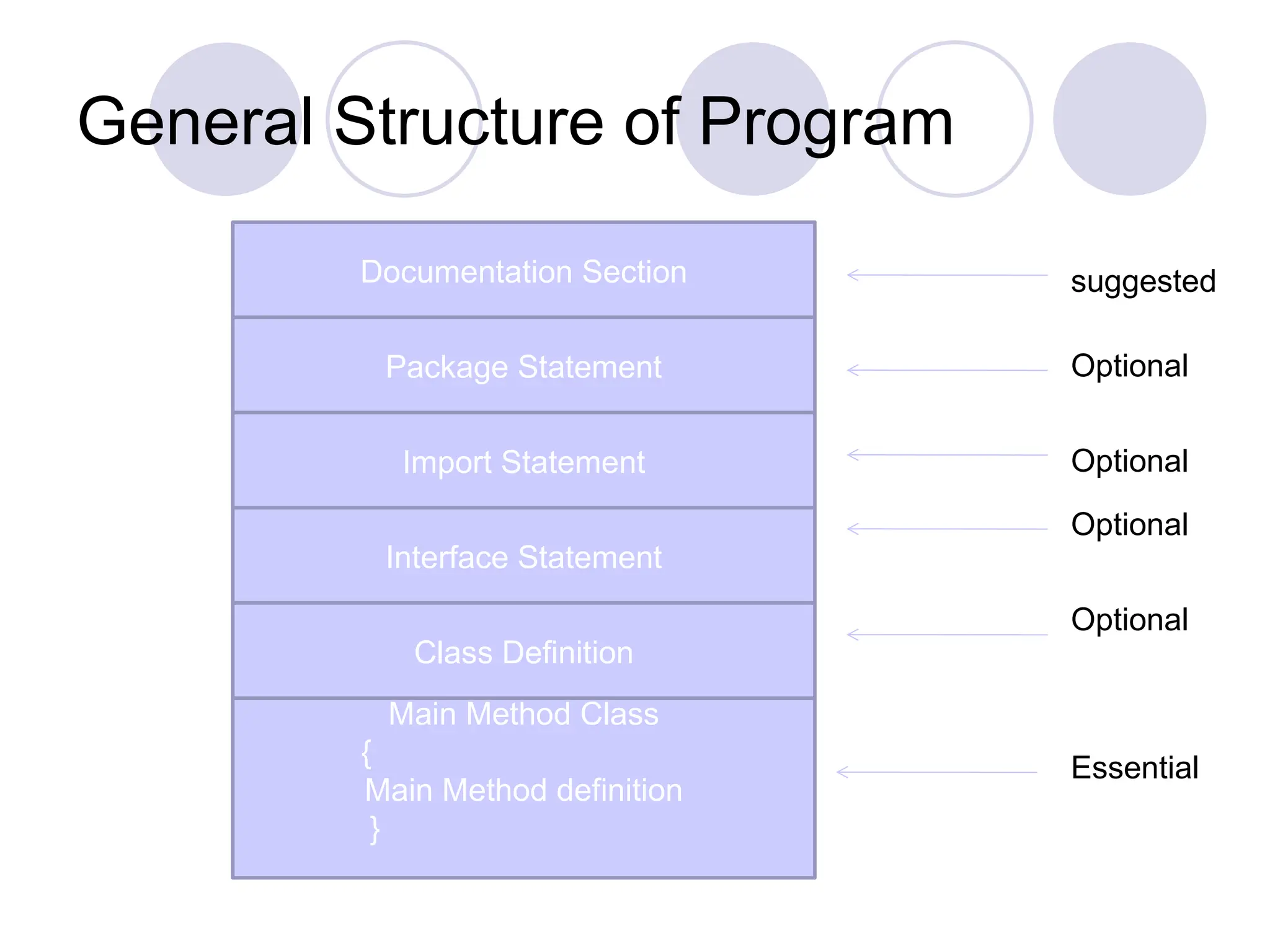 General Structure of Program

Documentation Section

Package Statement

Import Statement

Interface Statement

Class Definition

Main Method Class
{
Main Method definition
}

suggested

Optional

Optional

Optional

Optional

Essential